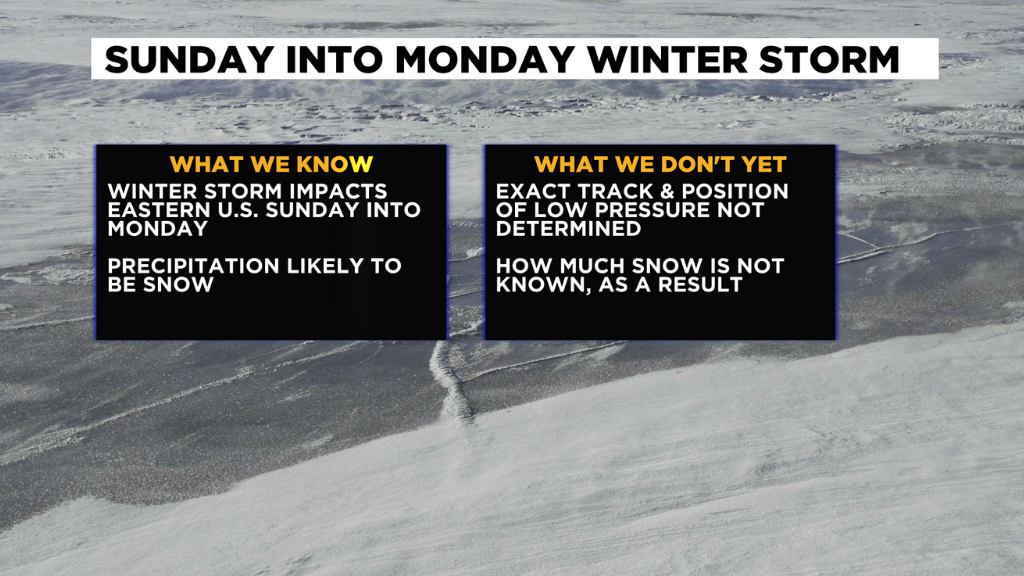 SUNDAY INTO MONDAY WINTER STORM

WHAT WE KNOW

WINTER STORM IMPACTS EASTERN U.S. SUNDAY INTO MONDAY

PRECIPITATION LIKELY TO BE SNOW

WHAT WE DON'T YET

EXACT TRACK & POSITION OF LOW PRESSURE NOT DETERMINED

HOW MUCH SNOW IS NOT KNOWN, AS A RESULT